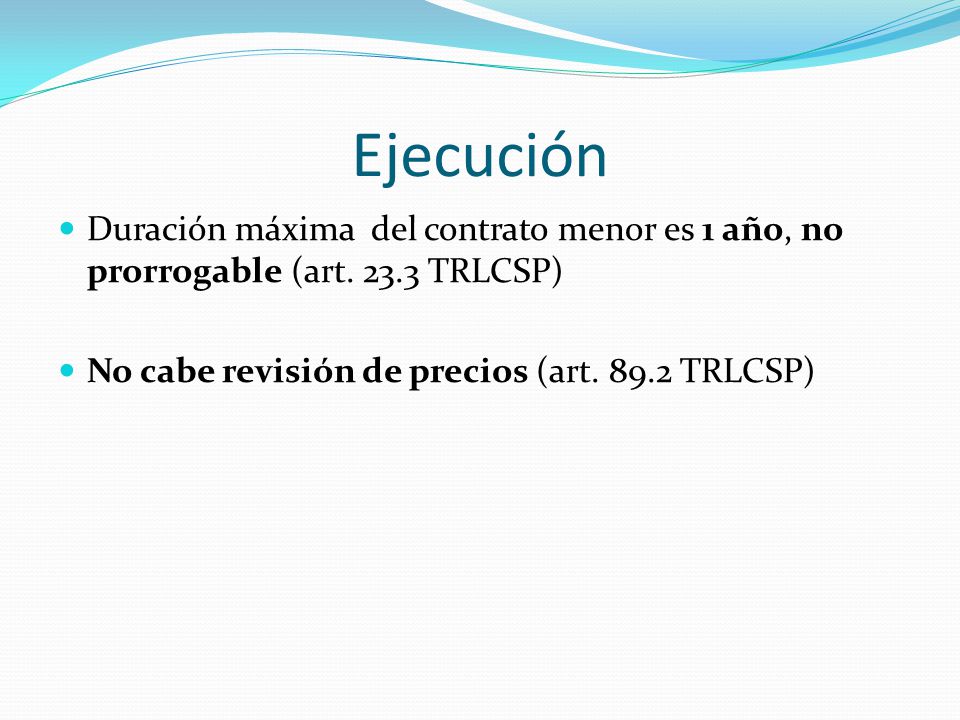 Ejecución

Duración máxima  del contrato menor es 1 año, no prorrogable (art. 23.3 TRLCSP)

No cabe revisión de precios (art. 89.2 TRLCSP)